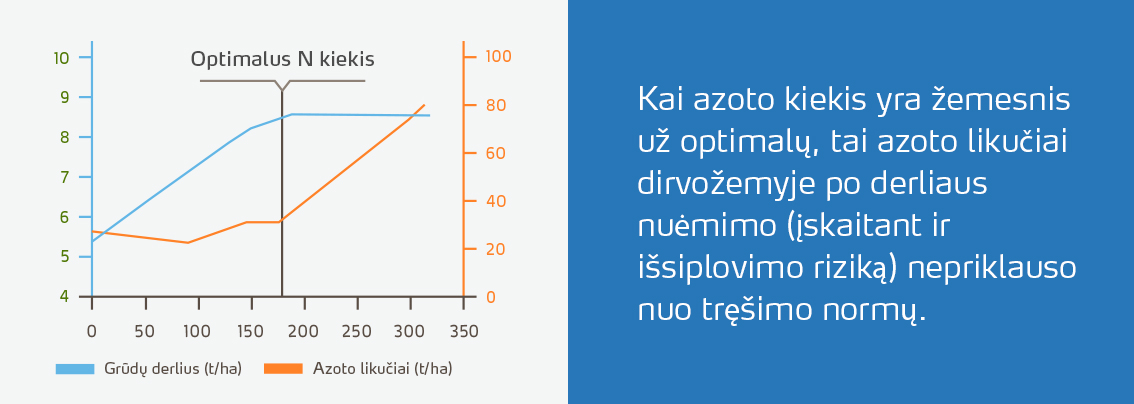 Optimalus N kiekis

10
9
8
7
6
5
4

100
80
60
40
20
0

0 50 100 150 200 250 300 350

Grūdų derlius (t/ha) Azoto likučiai (t/ha)

Kai azoto kiekis yra žemesnis už optimalų, tai azoto likučiai dirvožemyje po derliaus nuėmimo (įskaitant ir išsiplovimo riziką) nepriklauso nuo tręšimo normų.